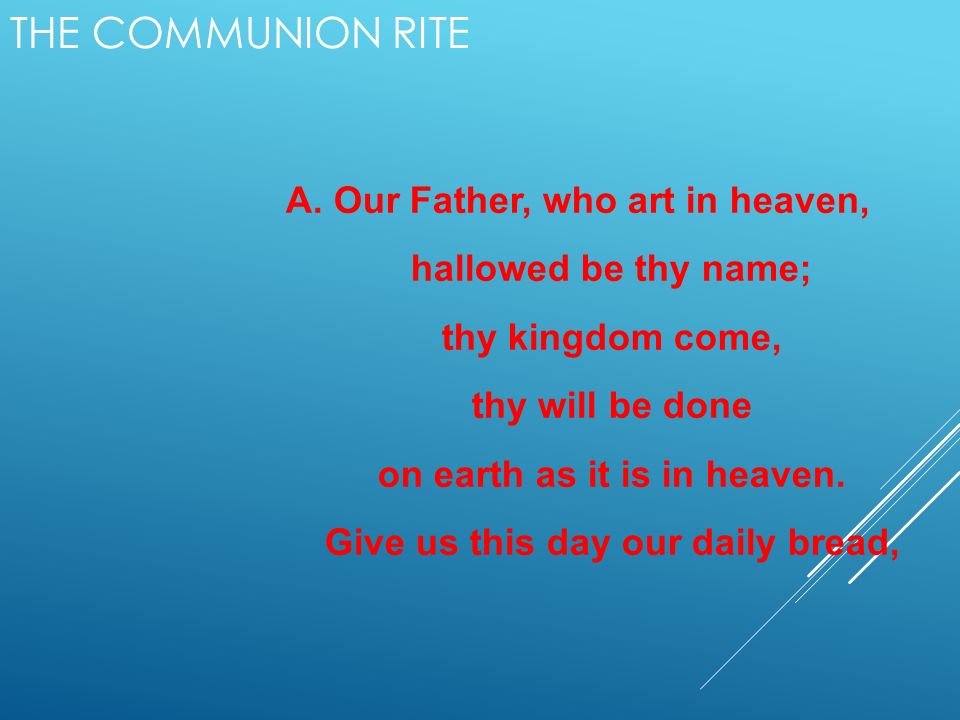 THE COMMUNION RITE

A. Our Father, who art in heaven,
hallowed be thy name;
thy kingdom come,
thy will be done
on earth as it is in heaven.
Give us this day our daily bread,